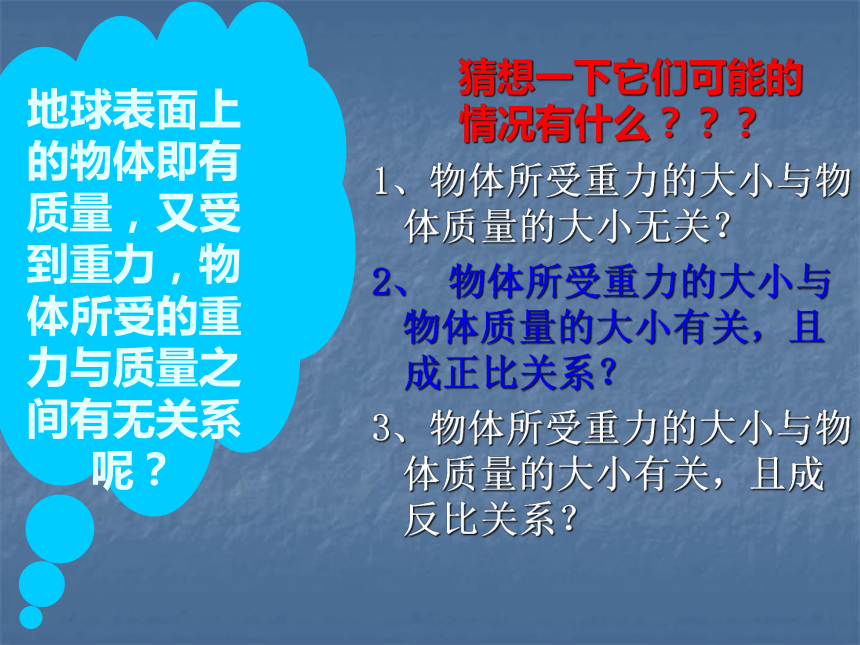 地球表面上的物体即有质量，又受到重力，物体所受的重力与质量之间有无关系呢？

猜想一下它们可能的情况有什么？？？

1、物体所受重力的大小与物体质量的大小无关？

2、 物体所受重力的大小与物体质量的大小有关，且成正比关系？

3、物体所受重力的大小与物体质量的大小有关，且成反比关系？